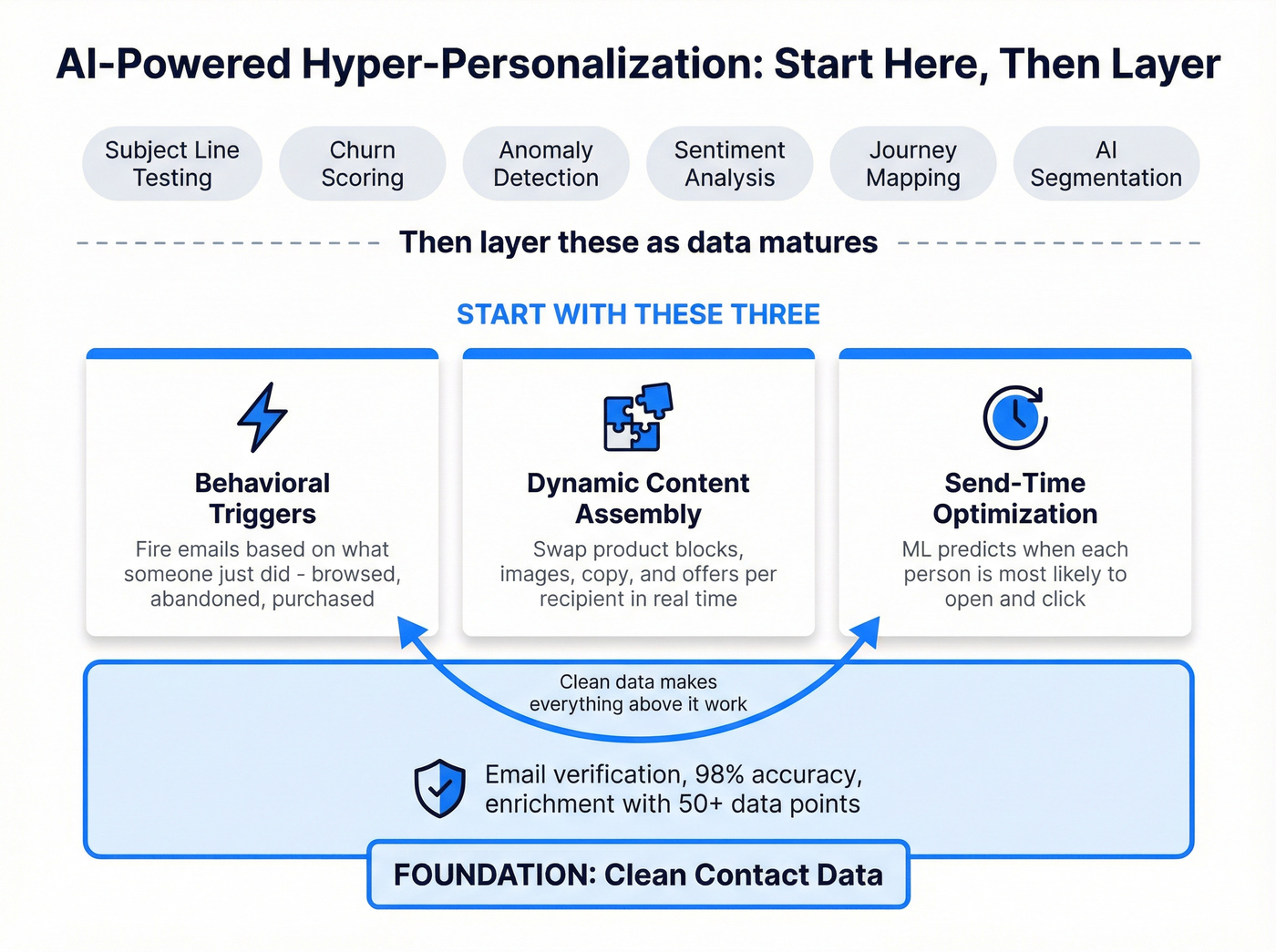 AI-Powered Hyper-Personalization: Start Here, Then Layer

Subject Line Testing

Churn Scoring

Anomaly Detection

Sentiment Analysis

Journey Mapping

AI Segmentation

Then layer these as data matures

START WITH THESE THREE

Behavioral Triggers
Fire emails based on what someone just did - browsed, abandoned, purchased

Dynamic Content Assembly
Swap product blocks, images, copy, and offers per recipient in real time

Send-Time Optimization
ML predicts when each person is most likely to open and click

Clean data makes everything above it work

Email verification, 98% accuracy, enrichment with 50+ data points

FOUNDATION: Clean Contact Data